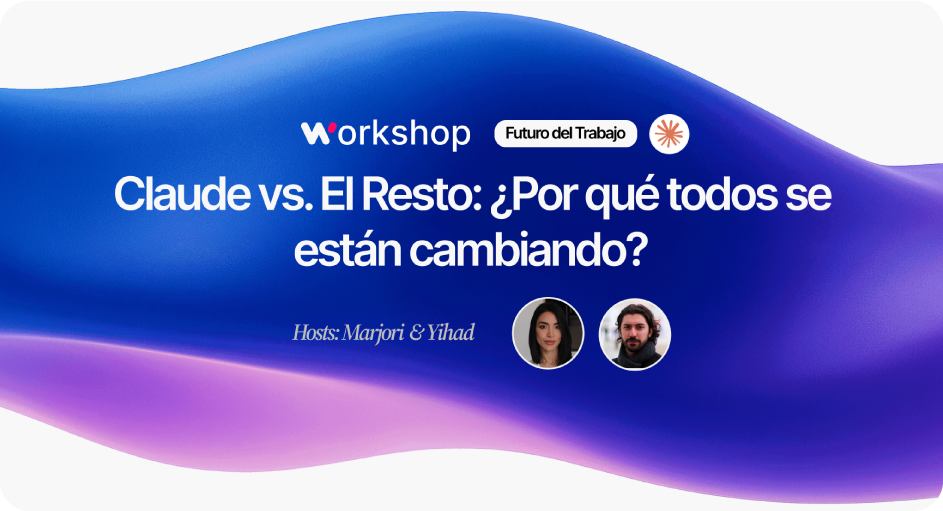 workshop

Futuro del Trabajo

Claude vs. El Resto: ¿Por qué todos se están cambiando?

Hosts: Marjori & Yihad